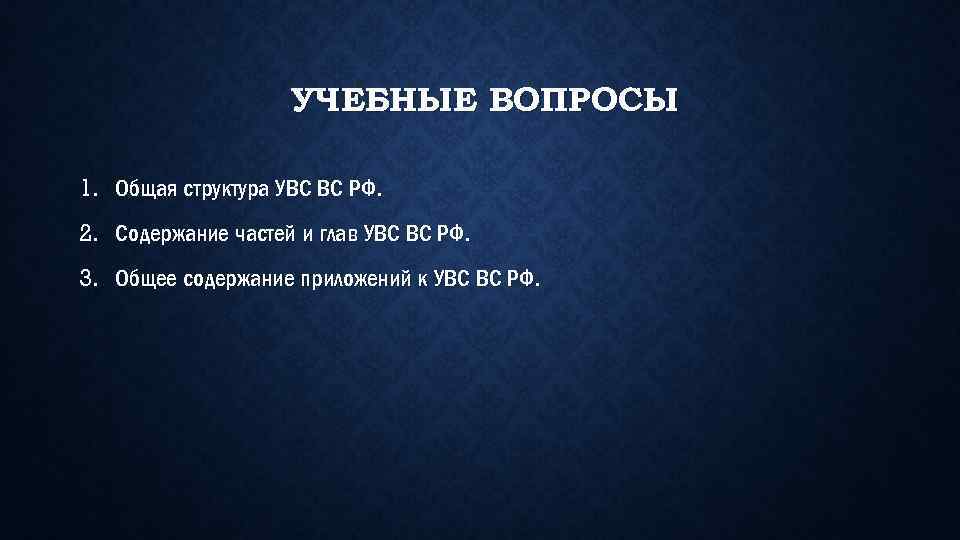 УЧЕБНЫЕ ВОПРОСЫ

1. Общая структура УВС ВС РФ.
2. Содержание частей и глав УВС ВС РФ.
3. Общее содержание приложений к УВС ВС РФ.